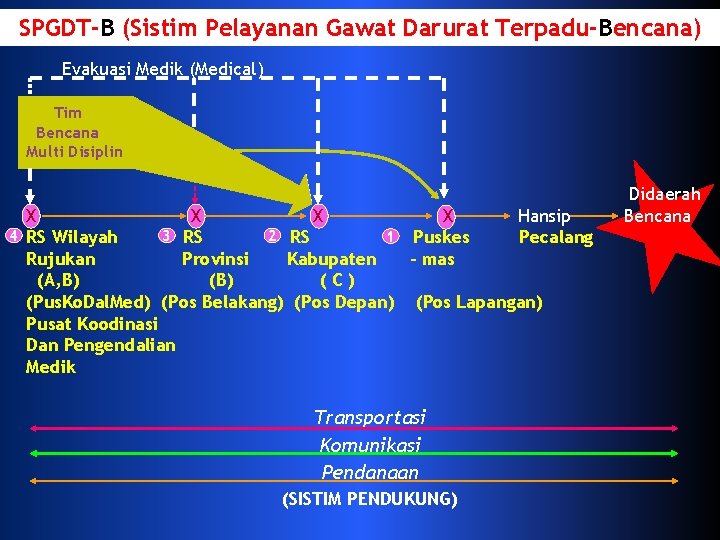 SPGDT-B (Sistim Pelayanan Gawat Darurat Terpadu-Bencana)

Evakuasi Medik (Medical)

Tim Bencana Multi Disiplin

X X X X

Hansip Pecalang

Didaerah Bencana

4 RS Wilayah Rujukan (A,B) (PusKoDalMed) Pusat Koodinasi Dan Pengendalian Medik

3 RS Provinsi (B) (Pos Belakang)

2 RS Kabupaten ( C ) (Pos Depan)

1 Puskes - mas (Pos Lapangan)

Transportasi

Komunikasi

Pendanaan

(SISTIM PENDUKUNG)